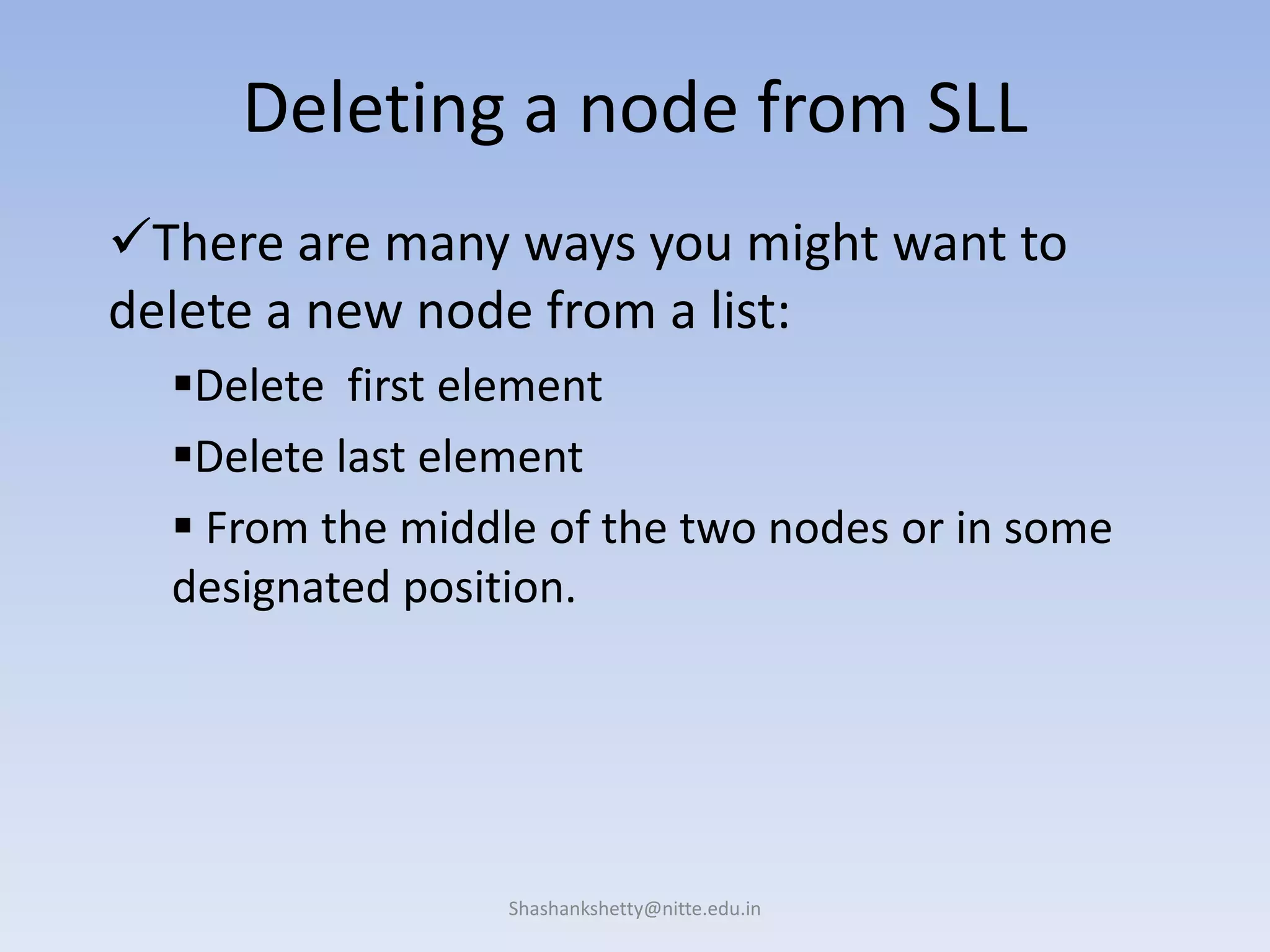 Deleting a node from SLL

✓There are many ways you might want to delete a new node from a list:

▪Delete  first element

▪Delete last element

▪ From the middle of the two nodes or in some designated position.

Shashankshetty@nitte.edu.in